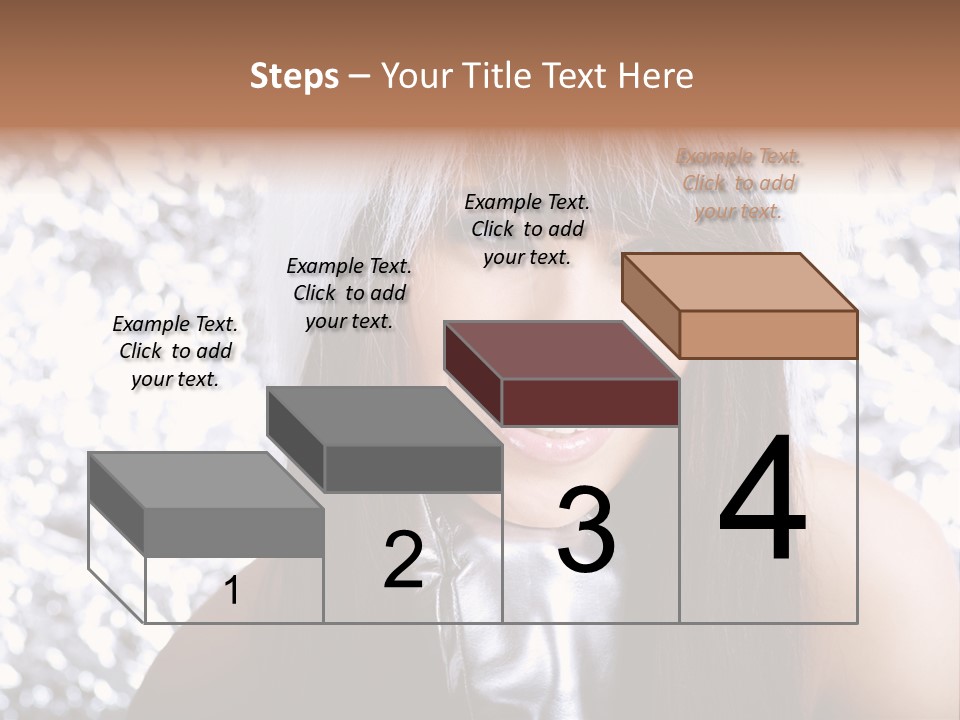 Steps – Your Title Text Here

Example Text. Click to add your text.

Example Text. Click to add your text.

Example Text. Click to add your text.

Example Text. Click to add your text.

1

2

3

4